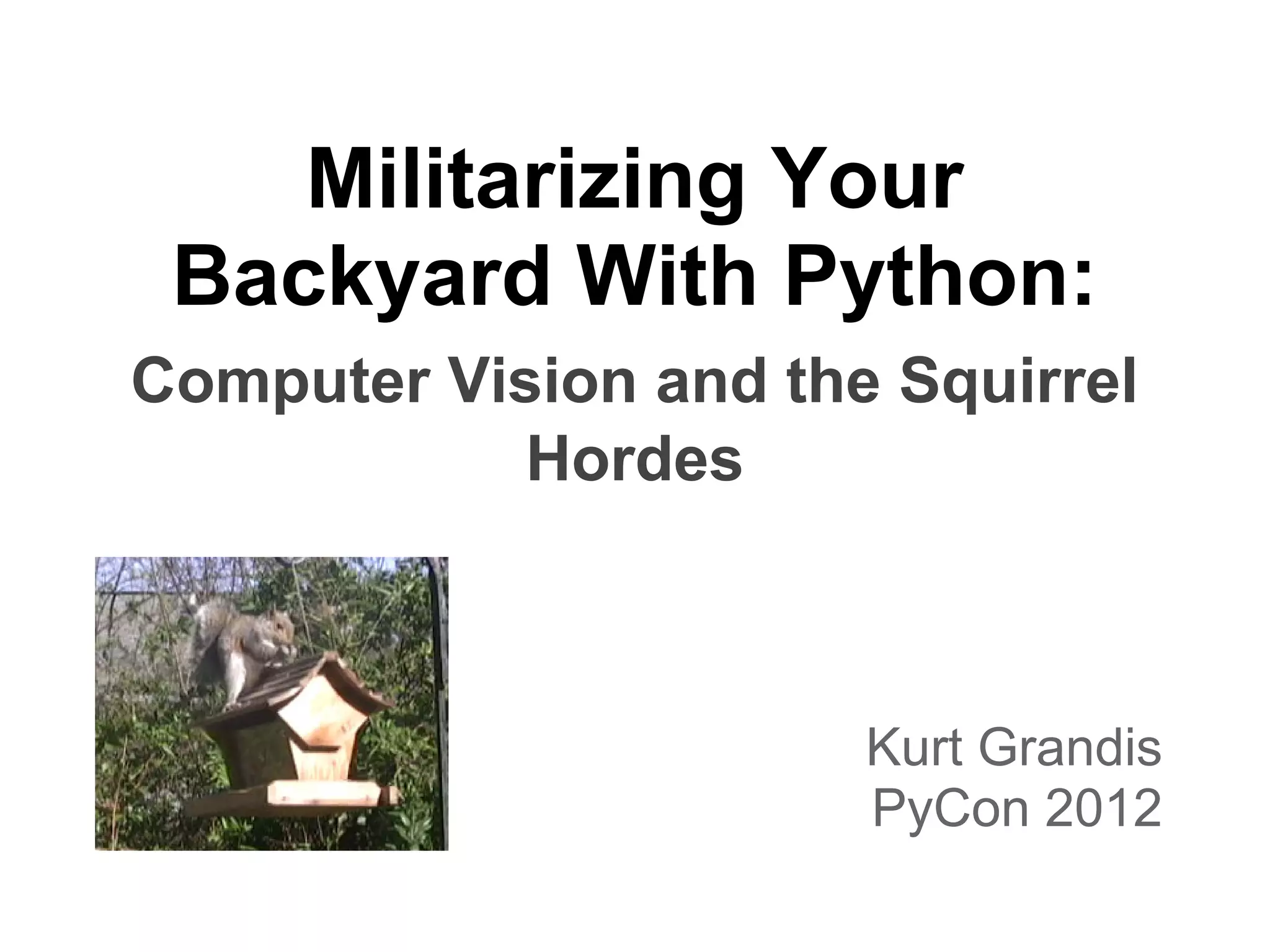 Militarizing Your Backyard With Python:

Computer Vision and the Squirrel Hordes

Kurt Grandis
PyCon 2012